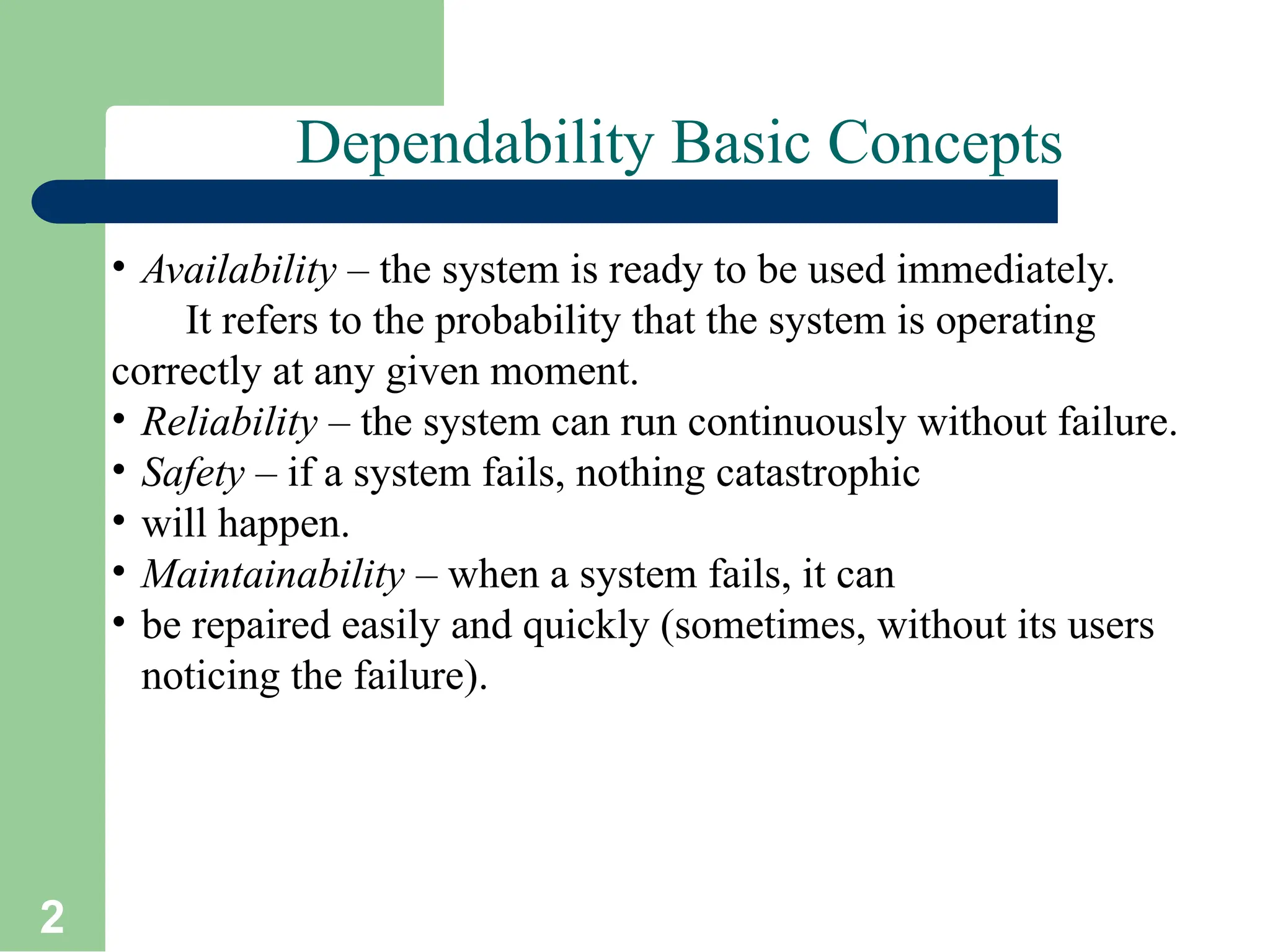 Dependability Basic Concepts

• Availability – the system is ready to be used immediately.
It refers to the probability that the system is operating correctly at any given moment.
• Reliability – the system can run continuously without failure.
• Safety – if a system fails, nothing catastrophic
• will happen.
• Maintainability – when a system fails, it can
• be repaired easily and quickly (sometimes, without its users noticing the failure).

2